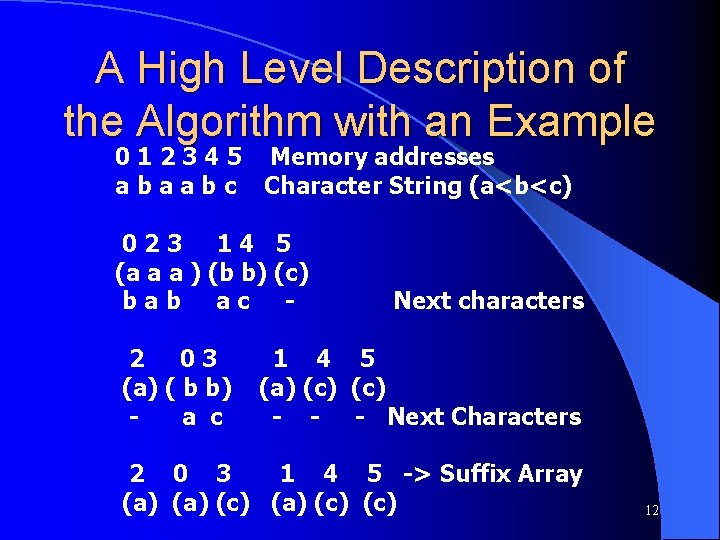 A High Level Description of the Algorithm with an Example

0 1 2 3 4 5   Memory addresses
a b a a b c   Character String (a<b<c)

0 2 3   1 4   5
(a a a ) (b b) (c)
b a b   a c   -   Next characters

2   0 3   1   4   5
(a) ( b b)   (a) (c) (c)
-   a c   -   -   -   Next Characters

2   0   3   1   4   5   -> Suffix Array
(a) (a) (c)   (a) (c) (c)

12